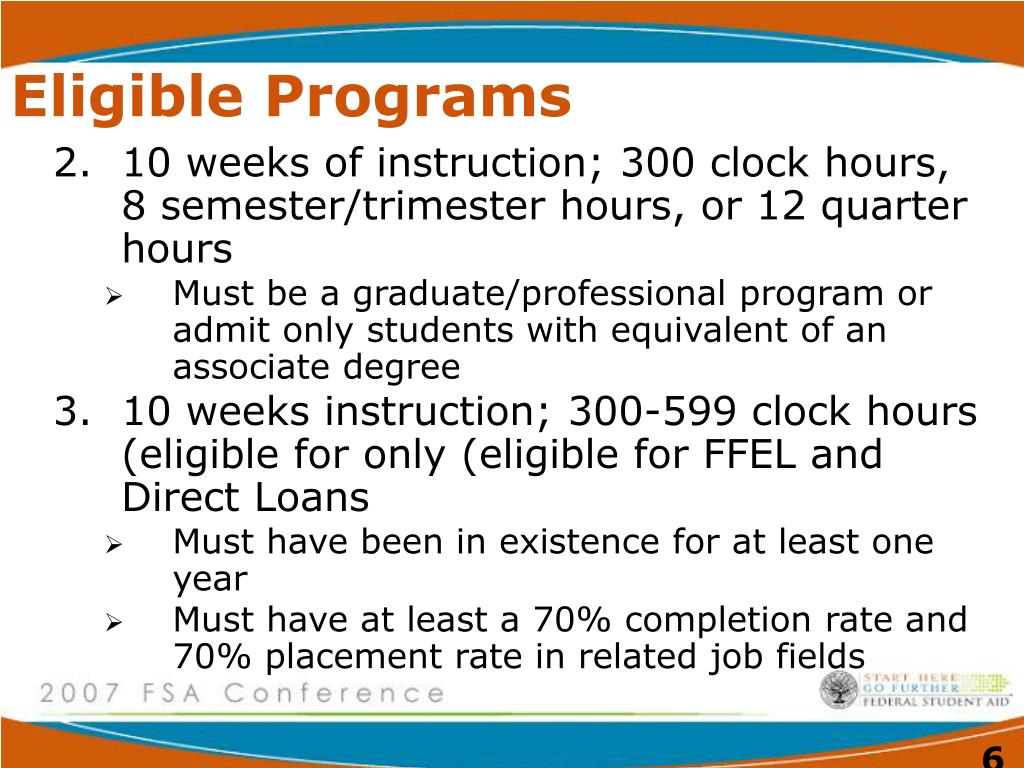 Eligible Programs

2. 10 weeks of instruction; 300 clock hours, 8 semester/trimester hours, or 12 quarter hours

➢ Must be a graduate/professional program or admit only students with equivalent of an associate degree

3. 10 weeks instruction; 300-599 clock hours (eligible for only (eligible for FFEL and Direct Loans

➢ Must have been in existence for at least one year

➢ Must have at least a 70% completion rate and 70% placement rate in related job fields

2007 FSA Conference

START HERE GO FURTHER FEDERAL STUDENT AID

6